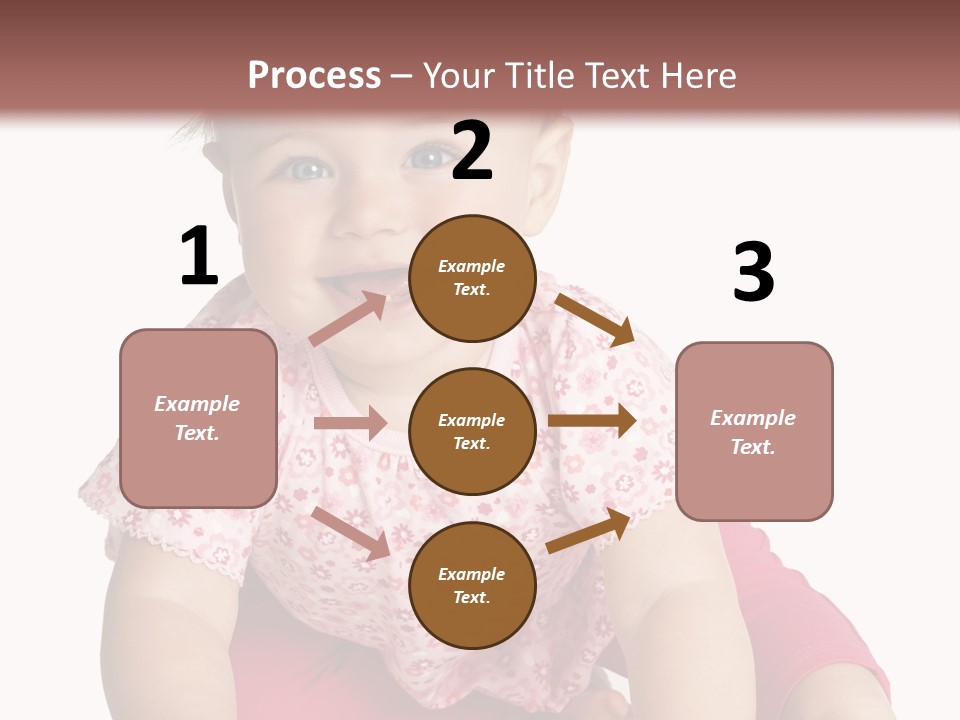 Process – Your Title Text Here

1

Example Text.

2

Example Text.

Example Text.

Example Text.

3

Example Text.